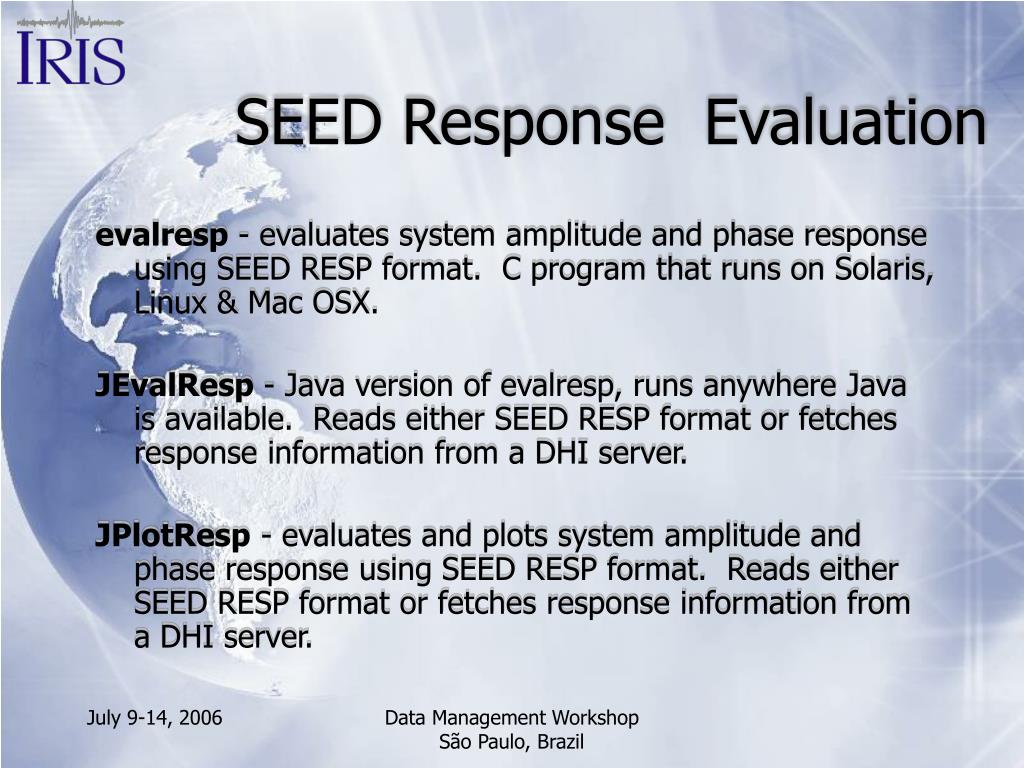 IRIS

SEED Response Evaluation

evalresp - evaluates system amplitude and phase response using SEED RESP format. C program that runs on Solaris, Linux & Mac OSX.

JEvalResp - Java version of evalresp, runs anywhere Java is available. Reads either SEED RESP format or fetches response information from a DHI server.

JPlotResp - evaluates and plots system amplitude and phase response using SEED RESP format. Reads either SEED RESP format or fetches response information from a DHI server.

July 9-14, 2006

Data Management Workshop
São Paulo, Brazil